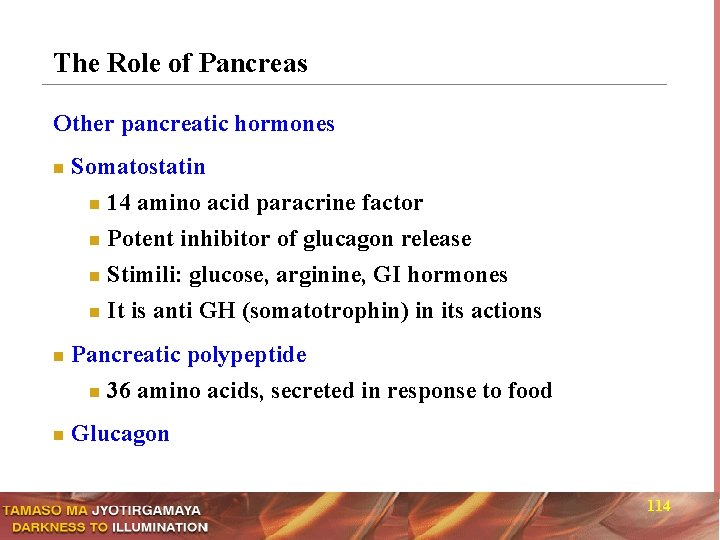 The Role of Pancreas

Other pancreatic hormones

- Somatostatin
  - 14 amino acid paracrine factor
  - Potent inhibitor of glucagon release
  - Stimili: glucose, arginine, GI hormones
  - It is anti GH (somatotrophin) in its actions
- Pancreatic polypeptide
  - 36 amino acids, secreted in response to food
- Glucagon

TAMASO MA JYOTIRGAMAYA
DARKNESS TO ILLUMINATION

114